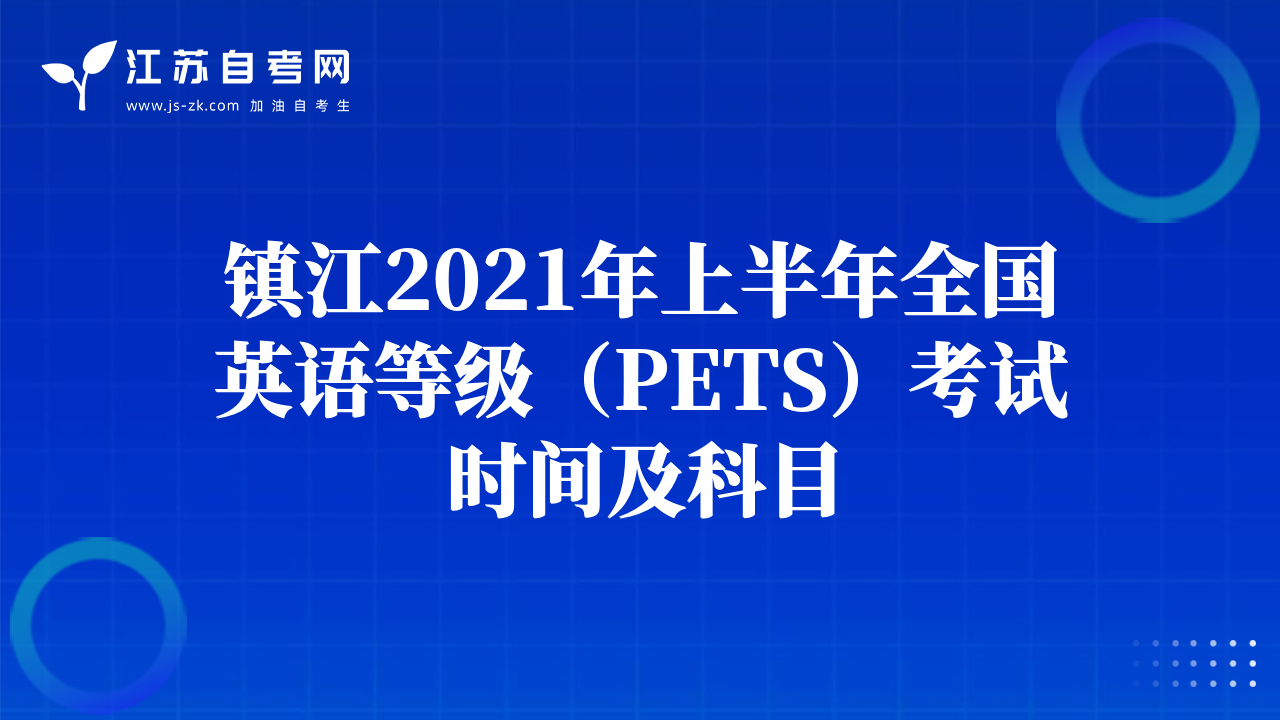 江苏自考网
www.js-zk.com 加油自考生

镇江2021年上半年全国英语等级（PETS）考试时间及科目